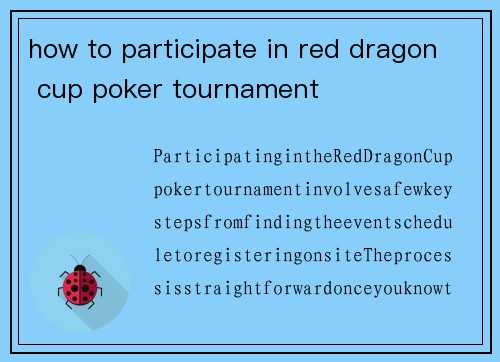 how to participate in red dragon cup poker tournament

ParticipatingintheRedDragonCup pokertournamentinvolvesafewkey stepsfromfindingtheeventschedu letoregisteringonsiteTheproces sisstraightforwardonceyouknowt